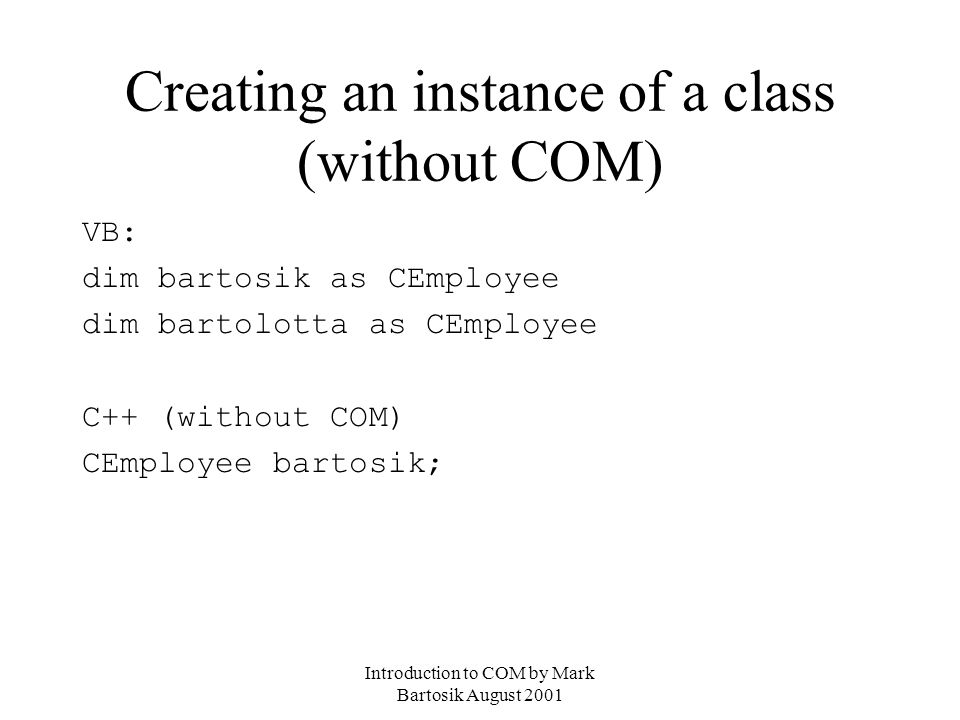 Creating an instance of a class (without COM)

VB:
dim bartosik as CEmployee
dim bartolotta as CEmployee

C++ (without COM)
CEmployee bartosik;

Introduction to COM by Mark Bartosik August 2001